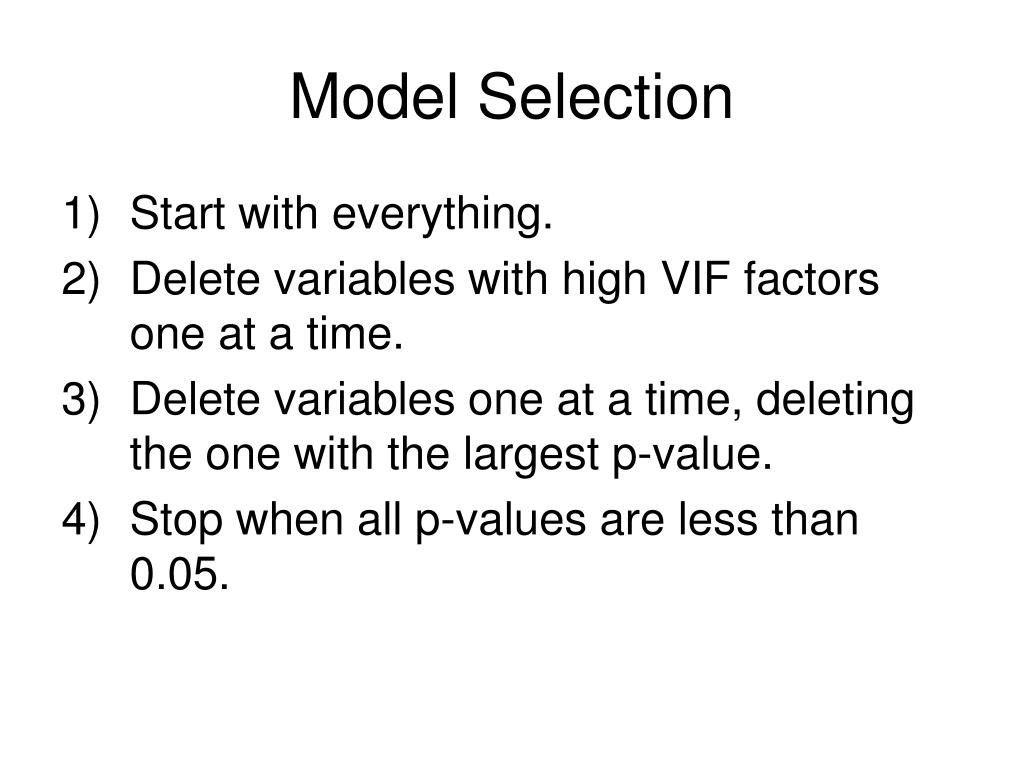 Model Selection

1) Start with everything.
2) Delete variables with high VIF factors one at a time.
3) Delete variables one at a time, deleting the one with the largest p-value.
4) Stop when all p-values are less than 0.05.